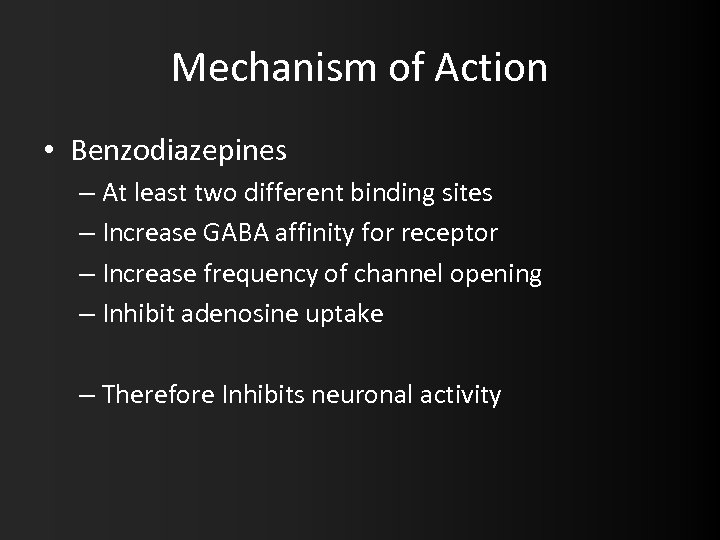 Mechanism of Action

• Benzodiazepines
– At least two different binding sites
– Increase GABA affinity for receptor
– Increase frequency of channel opening
– Inhibit adenosine uptake

– Therefore Inhibits neuronal activity